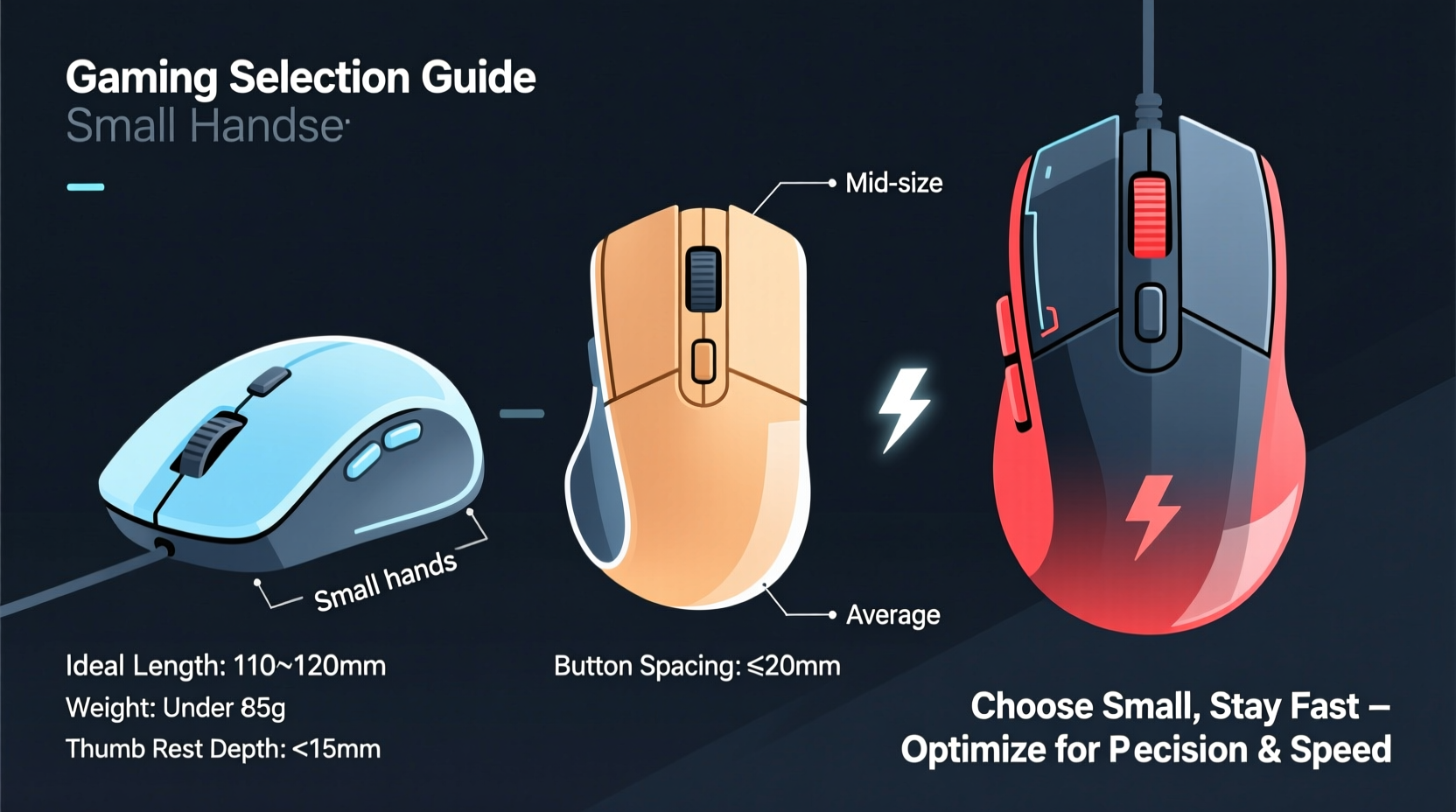 Gaming Selection Guide
Small Handse

Mid-size

Small hands

Average

Ideal Length: 110~120mm
Weight: Under 85g
Thumb Rest Depth: <15mm

Button Spacing: ≤20mm

Choose Small, Stay Fast – Optimize for Pecision & Speed